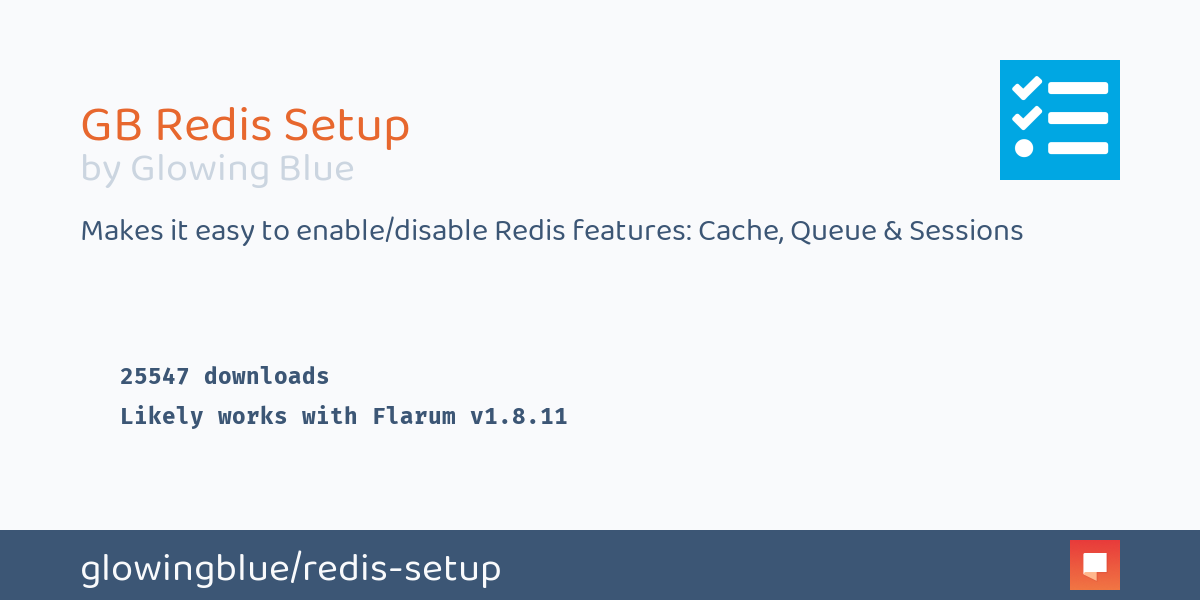 GB Redis Setup
by Glowing Blue

Makes it easy to enable/disable Redis features: Cache, Queue & Sessions

25547 downloads
Likely works with Flarum v1.8.11

glowingblue/redis-setup